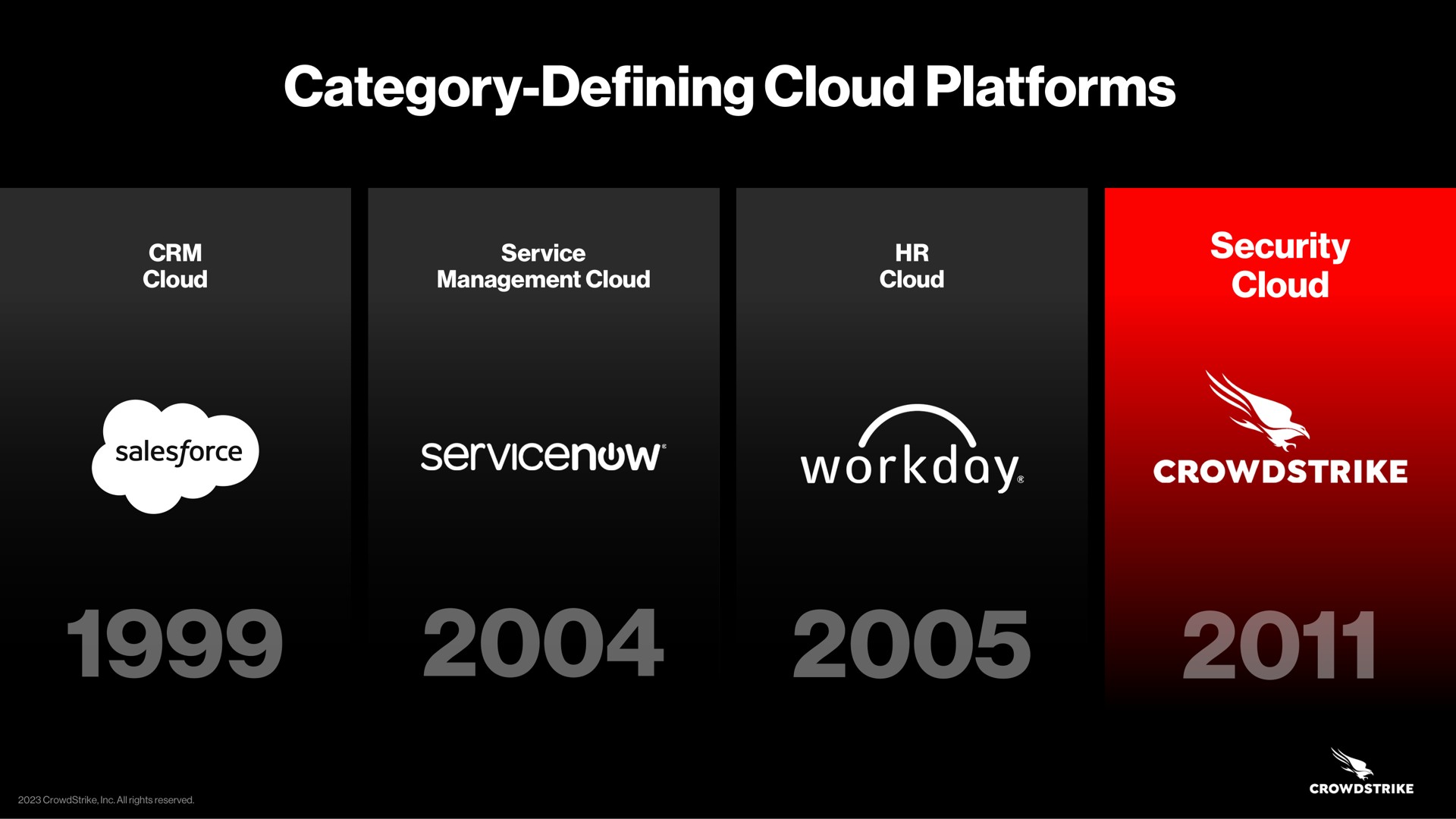 Category-Defining Cloud Platforms

CRM Cloud

salesforce

1999

Service Management Cloud

servicenow

2004

HR Cloud

workday

2005

Security Cloud

CROWDSTRIKE

2011

2023 CrowdStrike, Inc. All rights reserved.

CROWDSTRIKE